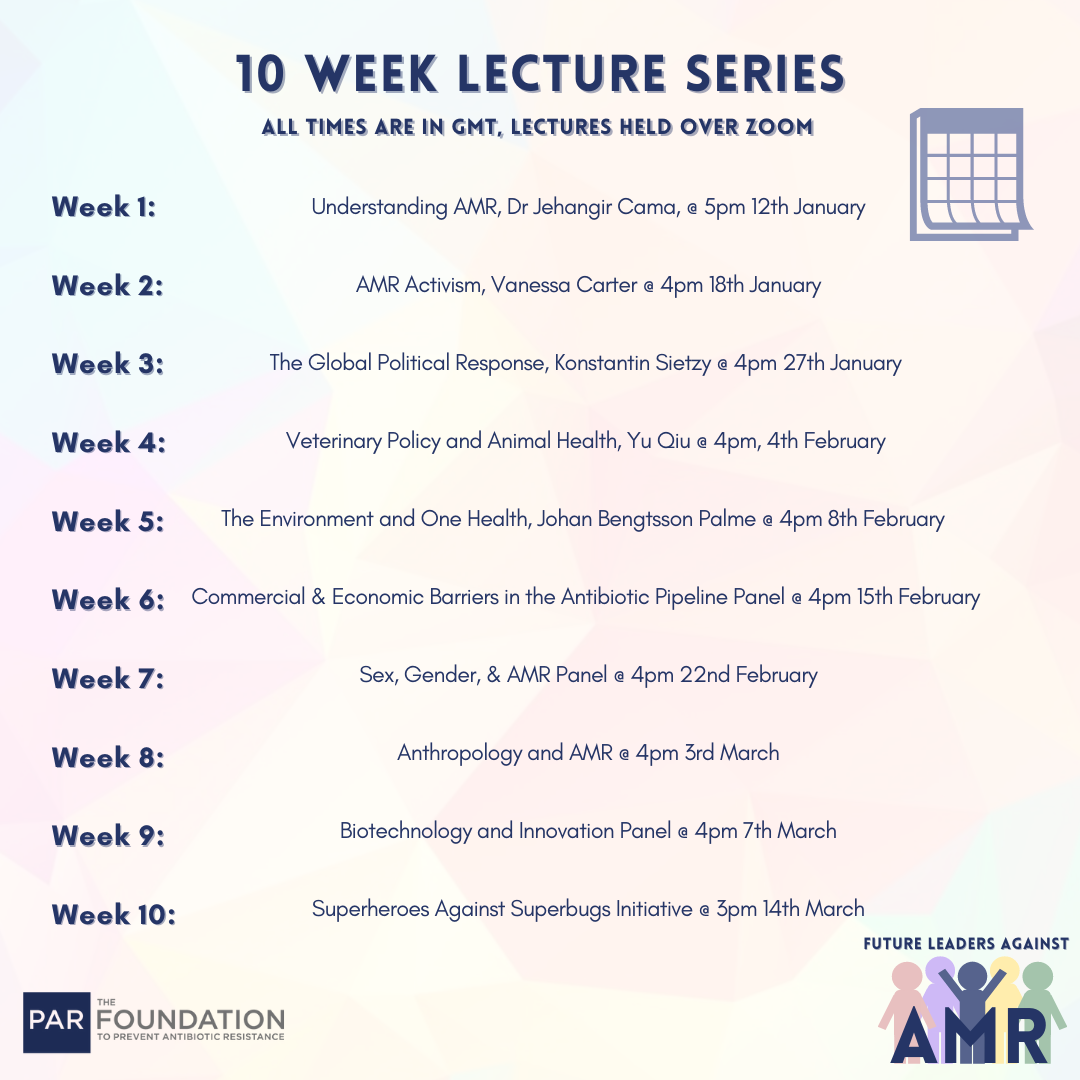 10 WEEK LECTURE SERIES

ALL TIMES ARE IN GMT, LECTURES HELD OVER ZOOM

Week 1: Understanding AMR, Dr Jehangir Cama, @ 5pm 12th January

Week 2: AMR Activism, Vanessa Carter @ 4pm 18th January

Week 3: The Global Political Response, Konstantin Sietzy @ 4pm 27th January

Week 4: Veterinary Policy and Animal Health, Yu Qiu @ 4pm, 4th February

Week 5: The Environment and One Health, Johan Bengtsson Palme @ 4pm 8th February

Week 6: Commercial & Economic Barriers in the Antibiotic Pipeline Panel @ 4pm 15th February

Week 7: Sex, Gender, & AMR Panel @ 4pm 22nd February

Week 8: Anthropology and AMR @ 4pm 3rd March

Week 9: Biotechnology and Innovation Panel @ 4pm 7th March

Week 10: Superheroes Against Superbugs Initiative @ 3pm 14th March

PAR THE FOUNDATION TO PREVENT ANTIBIOTIC RESISTANCE

FUTURE LEADERS AGAINST AMR